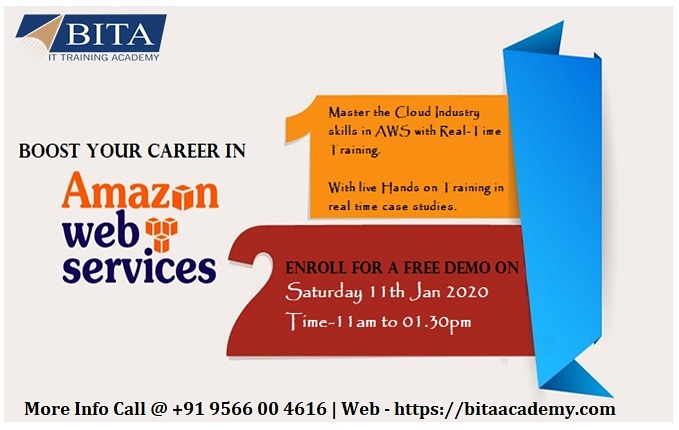 BITA
IT TRAINING ACADEMY

BOOST YOUR CAREER IN

Amazon web services

1

Master the Cloud Industry skills in AWS with Real-Time Training.

With live Hands on Training in real time case studies.

2

ENROLL FOR A FREE DEMO ON
Saturday 11th Jan 2020
Time-11am to 01.30pm

More Info Call @ +91 9566 00 4616 | Web - https://bitaacademy.com